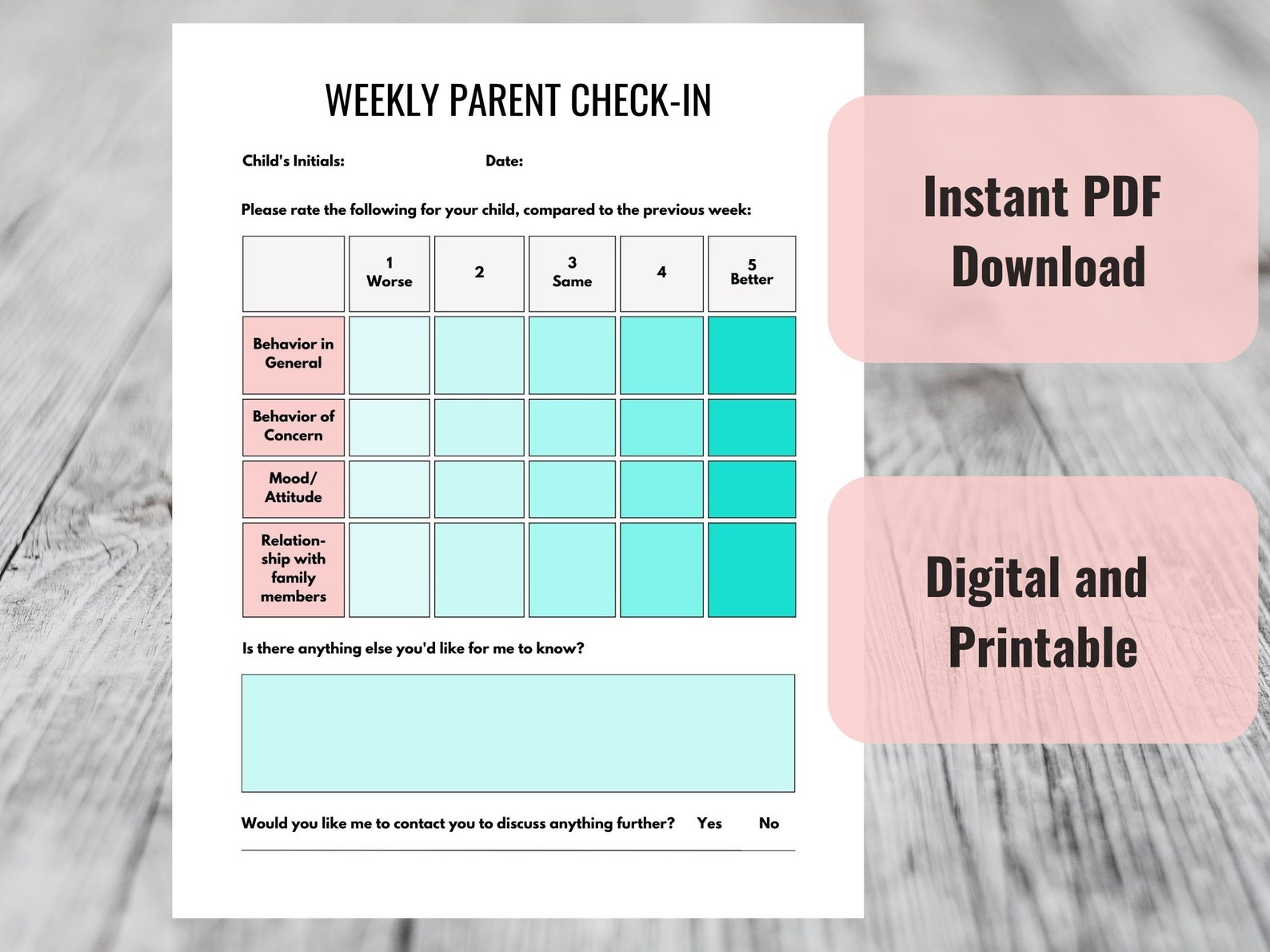 WEEKLY PARENT CHECK-IN

Child's Initials: Date:

Please rate the following for your child, compared to the previous week:

| | 1 Worse | 2 | 3 Same | 4 | 5 Better |
|---|---|---|---|---|---|
| Behavior in General | | | | | |
| Behavior of Concern | | | | | |
| Mood/ Attitude | | | | | |
| Relationship with family members | | | | | |

Is there anything else you'd like for me to know?

Would you like me to contact you to discuss anything further? Yes No

Instant PDF Download

Digital and Printable